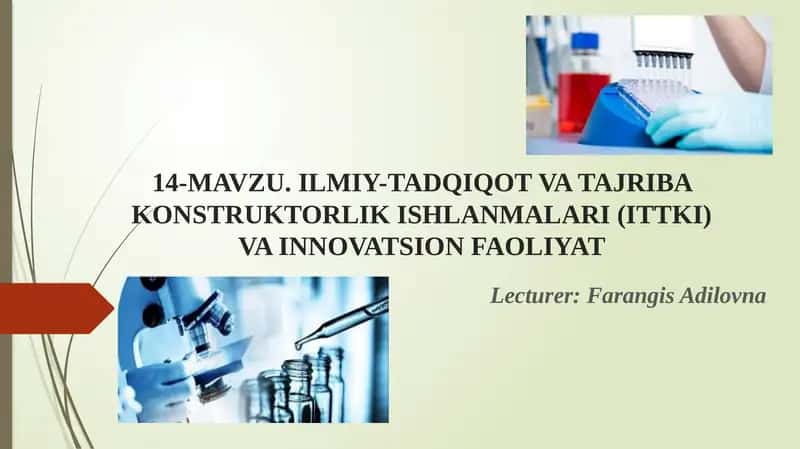 14-MAVZU. ILMIY-TADQIQOT VA TAJRIBA KONSTRUKTORLIK ISHLANMALARI (ITTKI) VA INNOVATSION FAOLIYAT

Lecturer: Farangis Adilovna